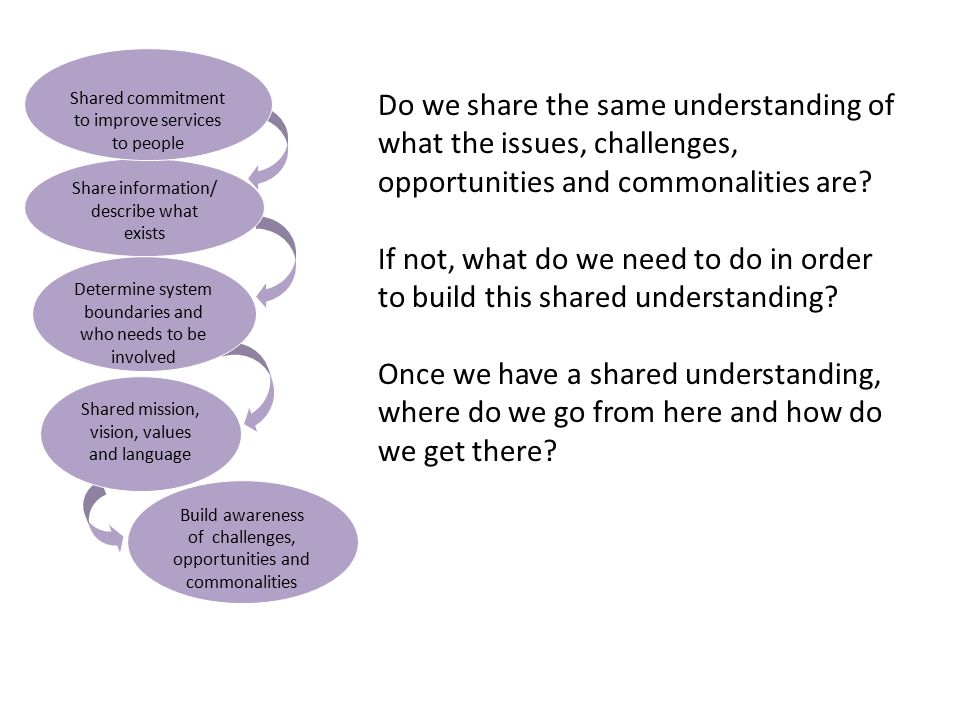 Shared commitment to improve services to people

Share information/ describe what exists

Determine system boundaries and who needs to be involved

Shared mission, vision, values and language

Build awareness of challenges, opportunities and commonalities

Do we share the same understanding of what the issues, challenges, opportunities and commonalities are?

If not, what do we need to do in order to build this shared understanding?

Once we have a shared understanding, where do we go from here and how do we get there?